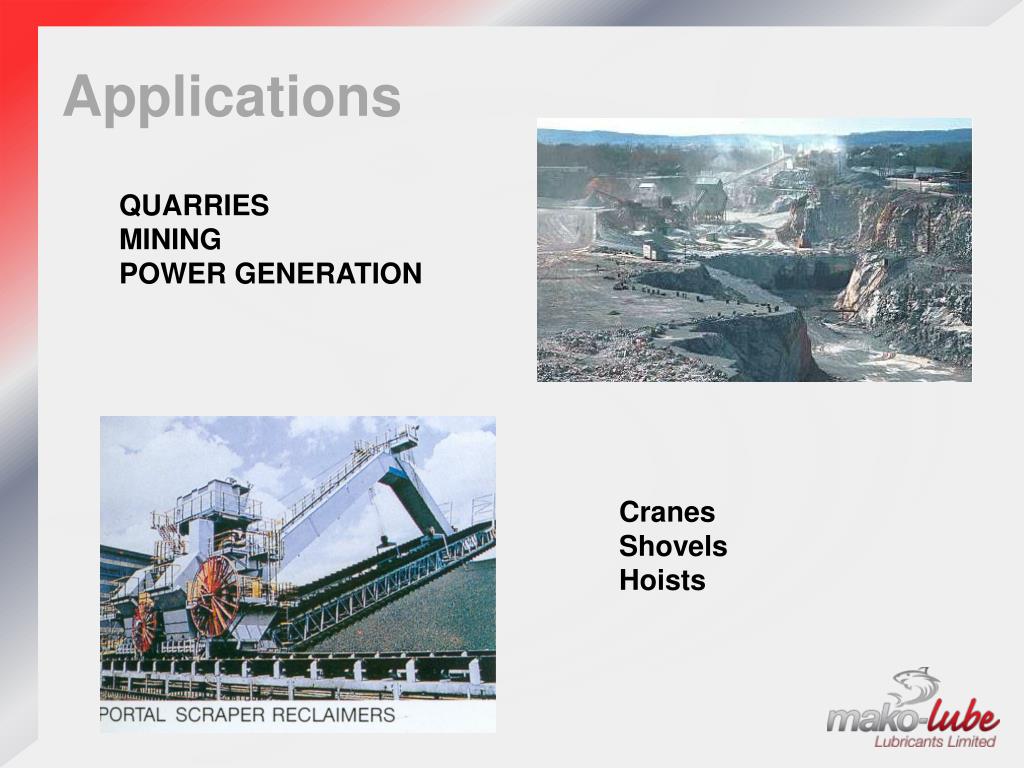 Applications

QUARRIES
MINING
POWER GENERATION

PORTAL SCRAPER RECLAIMERS

Cranes
Shovels
Hoists

mako-lube
Lubricants Limited